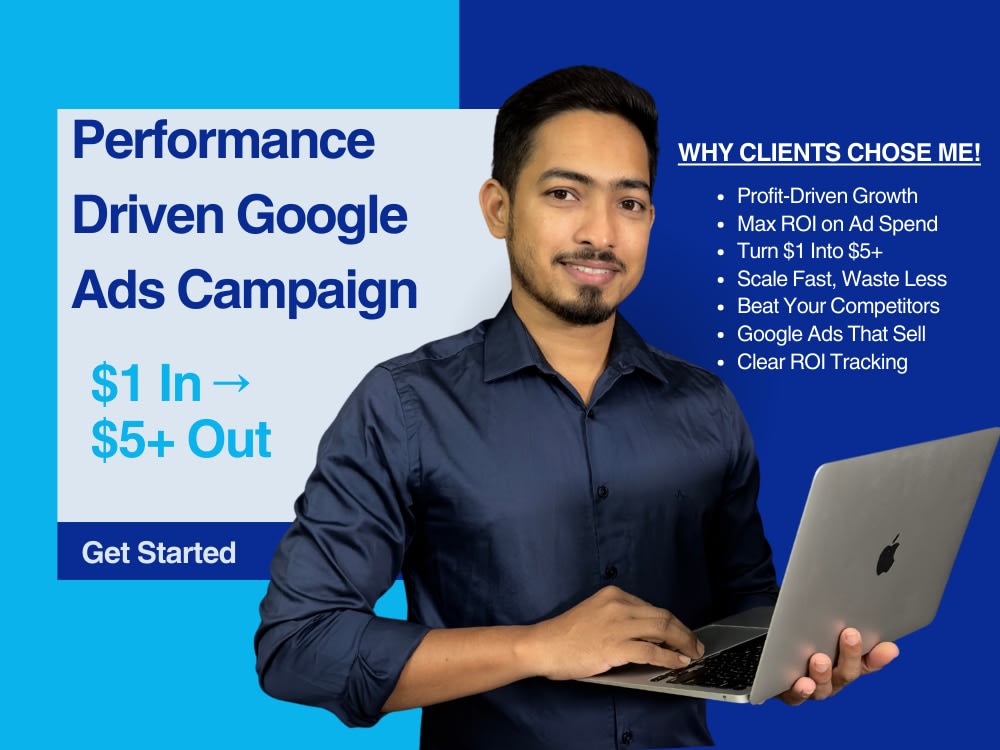 Performance Driven Google Ads Campaign

$1 In →
$5+ Out

Get Started

WHY CLIENTS CHOSE ME!

• Profit-Driven Growth
• Max ROI on Ad Spend
• Turn $1 Into $5+
• Scale Fast, Waste Less
• Beat Your Competitors
• Google Ads That Sell
• Clear ROI Tracking